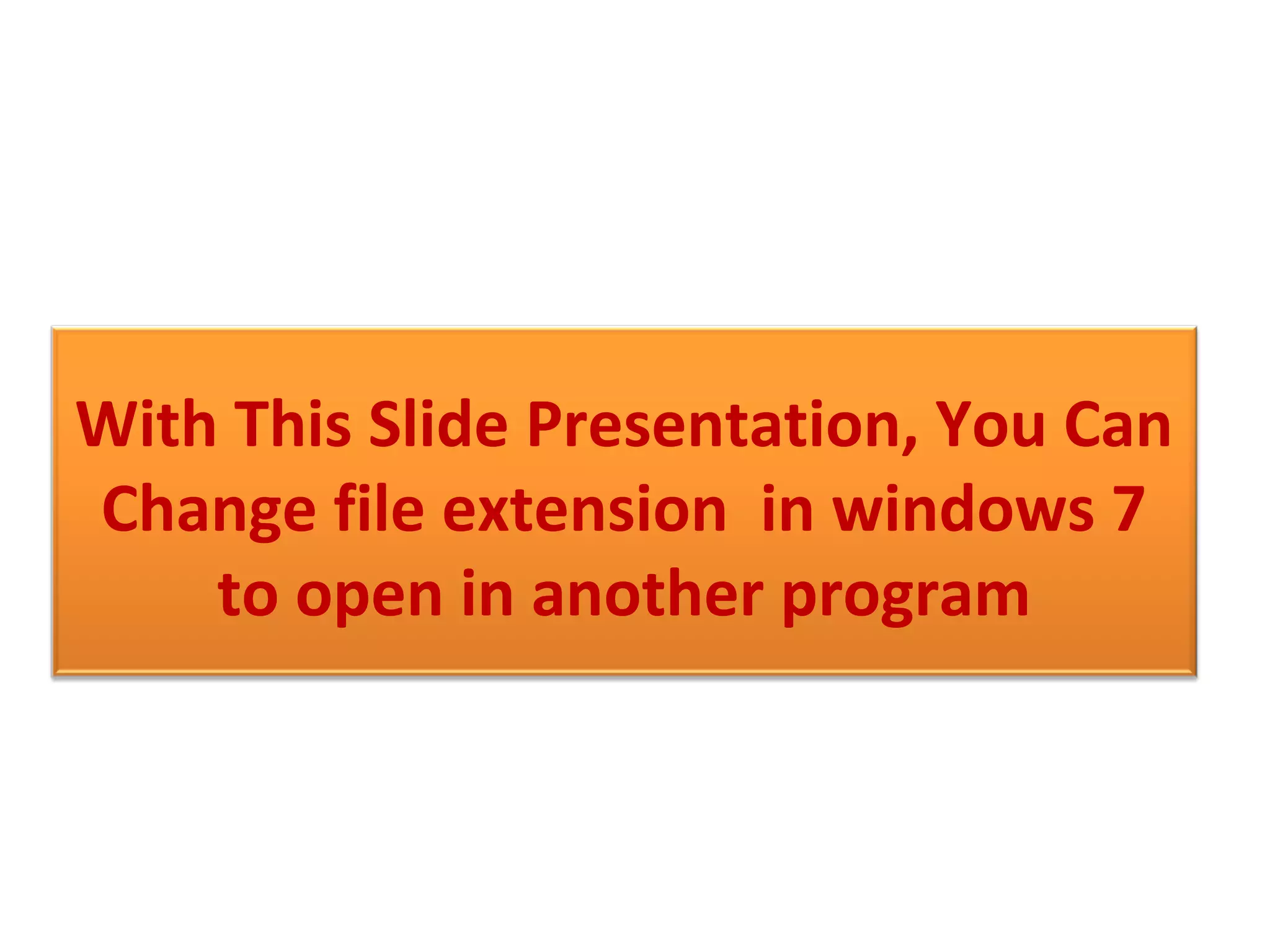 With This Slide Presentation, You Can Change file extension in windows 7 to open in another program